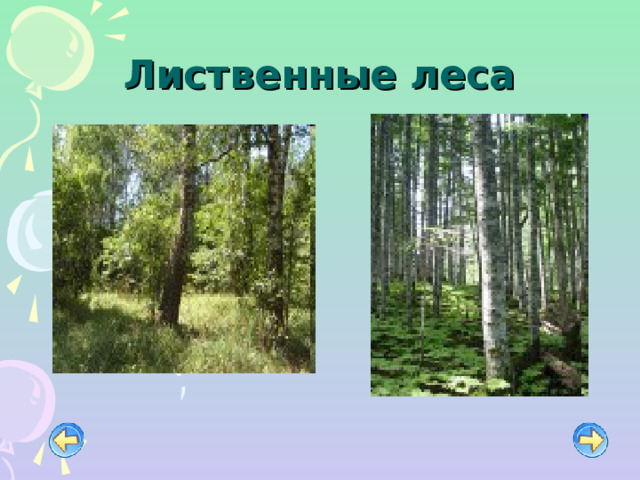 Лиственные леса